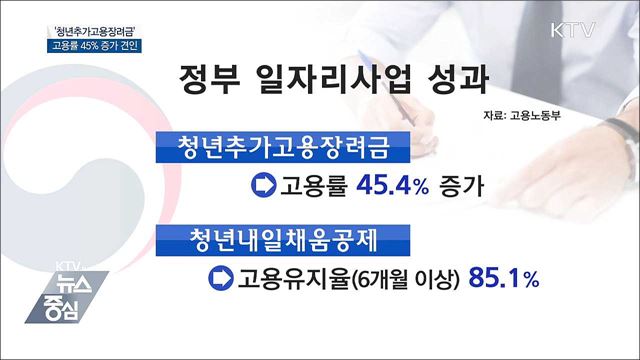 '청년추가고용장려금'
고용률 45% 증가 견인

KTV

정부 일자리사업 성과

자료: 고용노동부

청년추가고용장려금

고용률 45.4% 증가

청년내일채움공제

고용유지율(6개월 이상) 85.1%

KTV 뉴스 중심